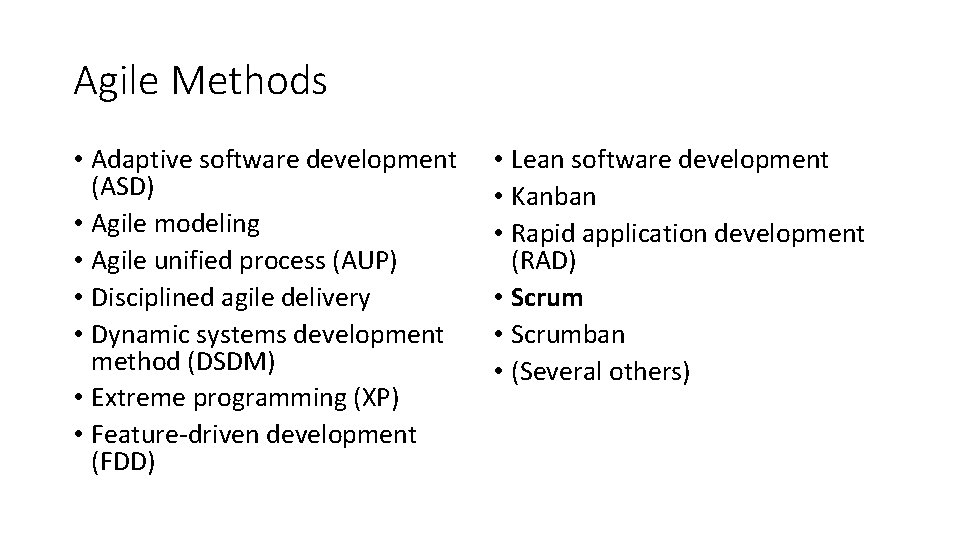 Agile Methods

• Adaptive software development (ASD)
• Agile modeling
• Agile unified process (AUP)
• Disciplined agile delivery
• Dynamic systems development method (DSDM)
• Extreme programming (XP)
• Feature-driven development (FDD)

• Lean software development
• Kanban
• Rapid application development (RAD)
• Scrum
• Scrumban
• (Several others)